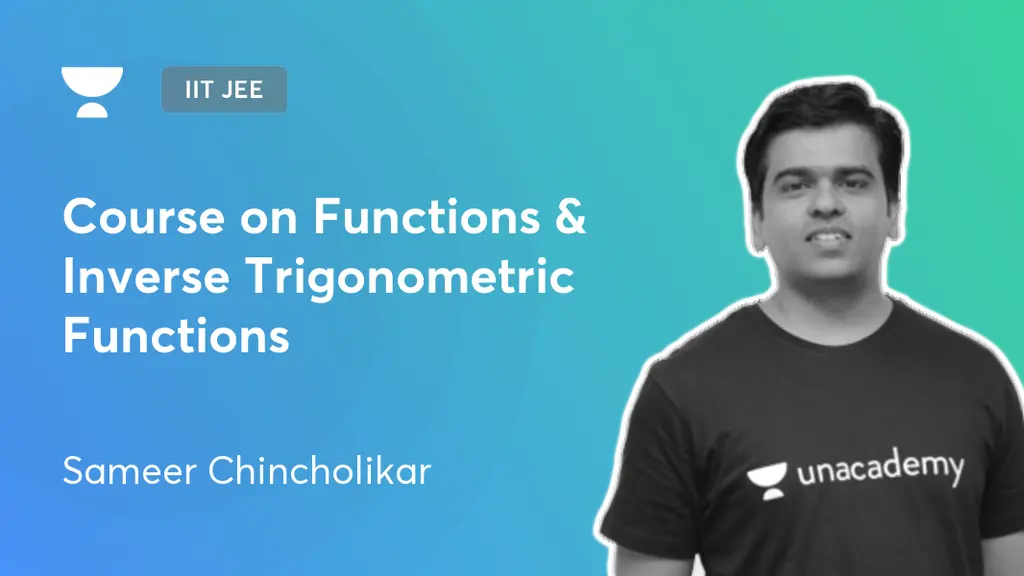 IIT JEE

Course on Functions & Inverse Trigonometric Functions

Sameer Chincholikar

unacademy